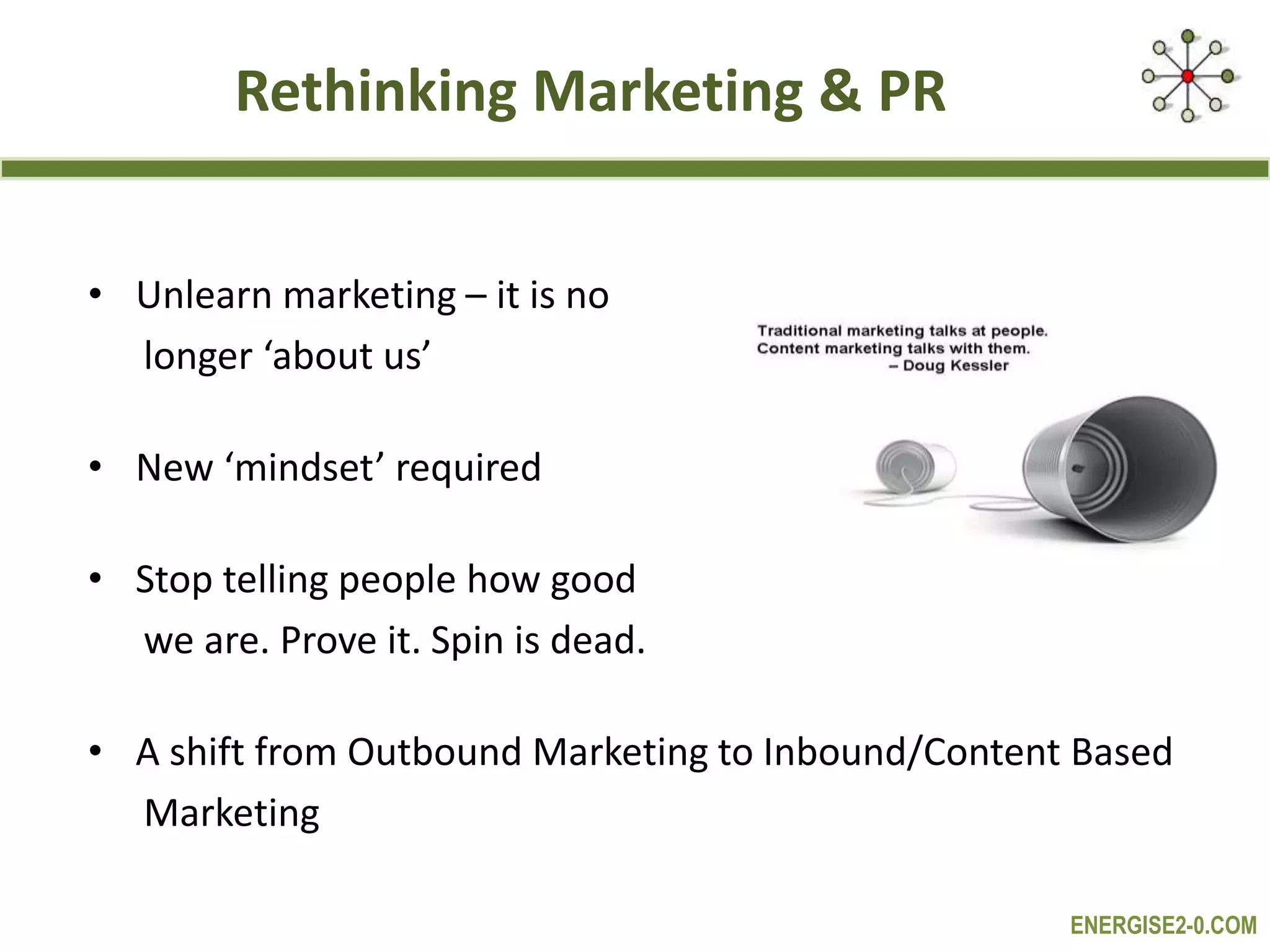 Rethinking Marketing & PR

• Unlearn marketing – it is no longer ‘about us’

• New ‘mindset’ required

• Stop telling people how good we are. Prove it. Spin is dead.

• A shift from Outbound Marketing to Inbound/Content Based Marketing

Traditional marketing talks at people.
Content marketing talks with them.
– Doug Kessler

ENERGISE2-0.COM